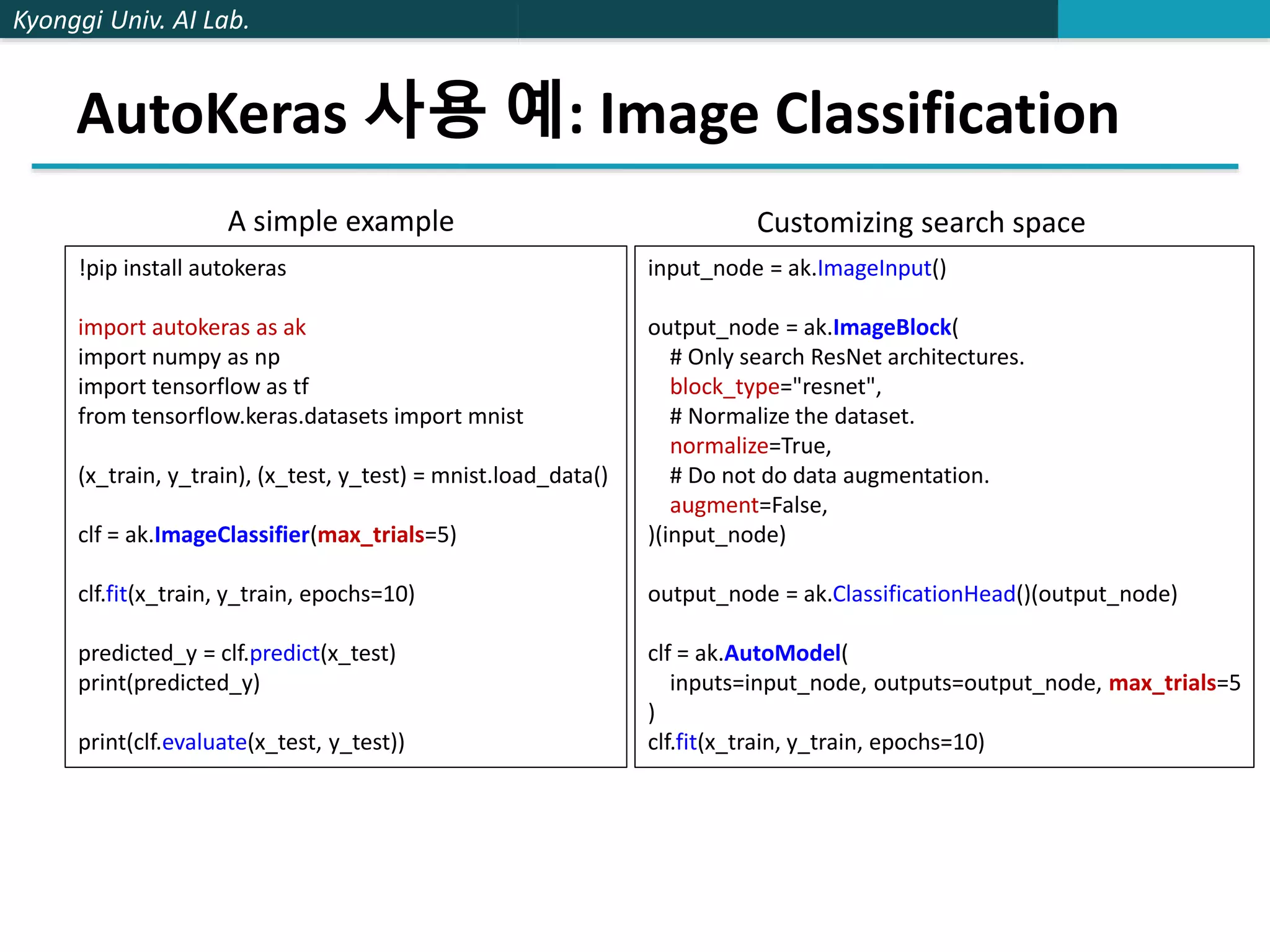 Kyonggi Univ. AI Lab.

AutoKeras 사용 예: Image Classification

A simple example

!pip install autokeras

import autokeras as ak
import numpy as np
import tensorflow as tf
from tensorflow.keras.datasets import mnist

(x_train, y_train), (x_test, y_test) = mnist.load_data()

clf = ak.ImageClassifier(max_trials=5)

clf.fit(x_train, y_train, epochs=10)

predicted_y = clf.predict(x_test)
print(predicted_y)

print(clf.evaluate(x_test, y_test))

Customizing search space

input_node = ak.ImageInput()

output_node = ak.ImageBlock(
# Only search ResNet architectures.
block_type="resnet",
# Normalize the dataset.
normalize=True,
# Do not do data augmentation.
augment=False,
)(input_node)

output_node = ak.ClassificationHead()(output_node)

clf = ak.AutoModel(
inputs=input_node, outputs=output_node, max_trials=5
)
clf.fit(x_train, y_train, epochs=10)